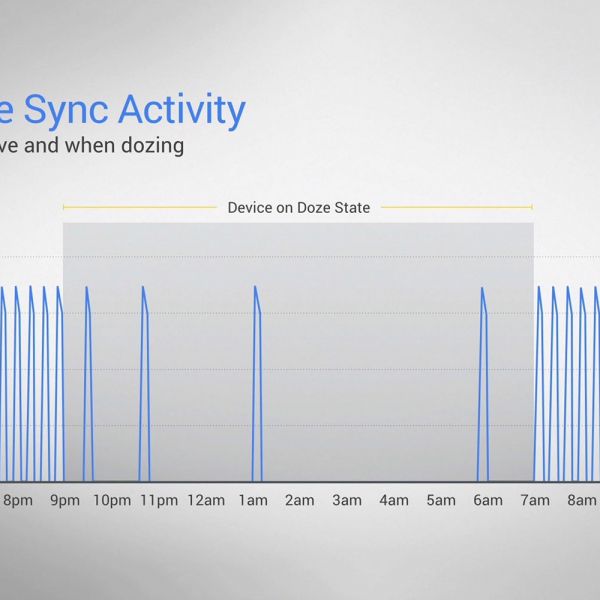 e Sync Activity
ve and when dozing

Device on Doze State

8pm 9pm 10pm 11pm 12am 1am 2am 3am 4am 5am 6am 7am 8am